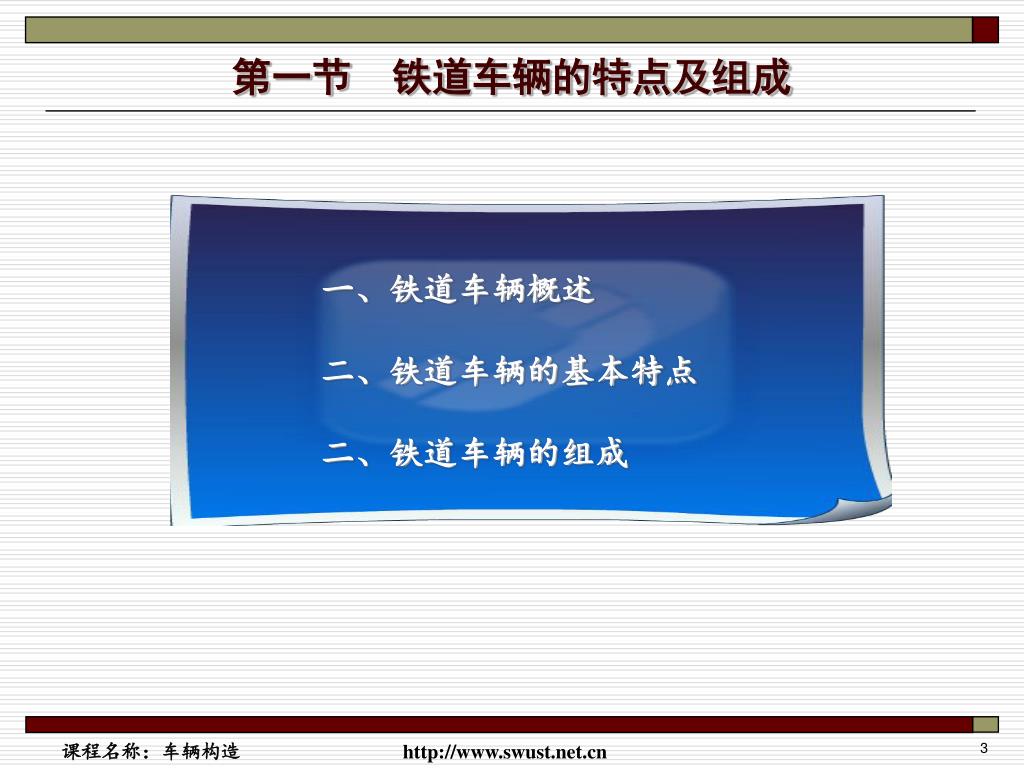 第一节　铁道车辆的特点及组成

一、铁道车辆概述

二、铁道车辆的基本特点

二、铁道车辆的组成

课程名称：车辆构造

http://www.swust.net.cn

3